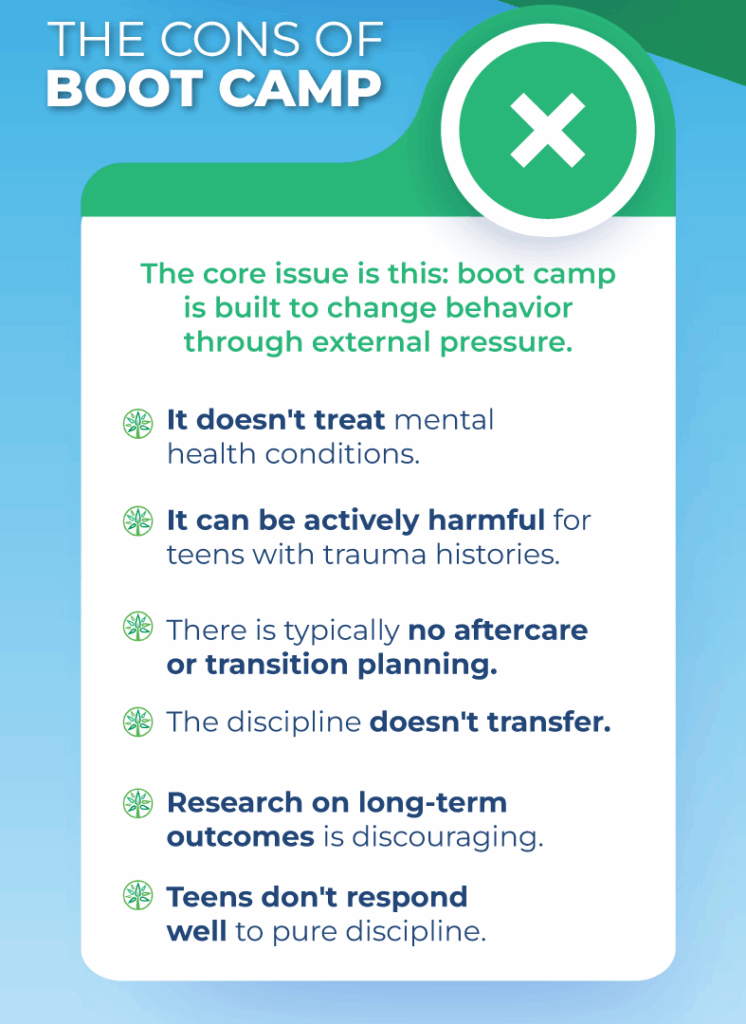 THE CONS OF
BOOT CAMP

The core issue is this: boot camp is built to change behavior through external pressure.

It doesn't treat mental health conditions.

It can be actively harmful for teens with trauma histories.

There is typically no aftercare or transition planning.

The discipline doesn't transfer.

Research on long-term outcomes is discouraging.

Teens don't respond well to pure discipline.